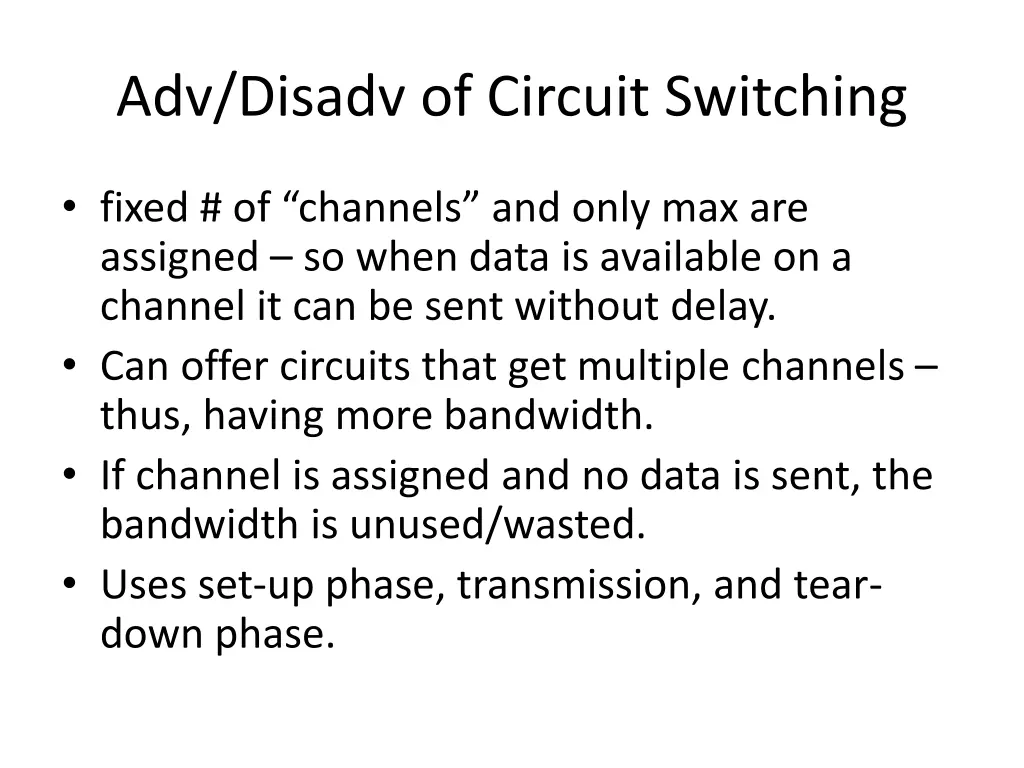 Adv/Disadv of Circuit Switching

• fixed # of “channels” and only max are assigned – so when data is available on a channel it can be sent without delay.
• Can offer circuits that get multiple channels – thus, having more bandwidth.
• If channel is assigned and no data is sent, the bandwidth is unused/wasted.
• Uses set-up phase, transmission, and tear-down phase.